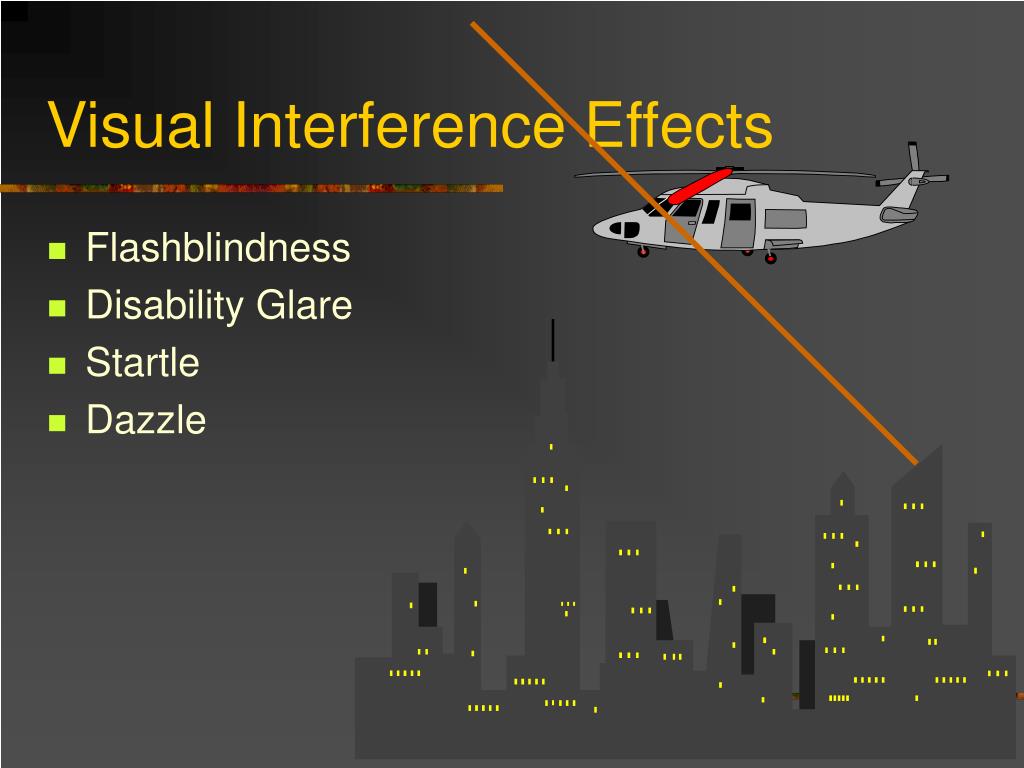 Visual Interference Effects

- Flashblindness
- Disability Glare
- Startle
- Dazzle